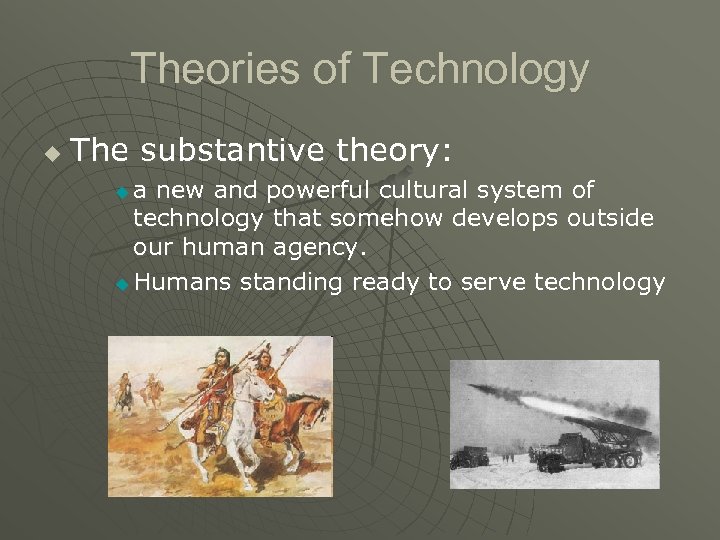 Theories of Technology

The substantive theory:

a new and powerful cultural system of technology that somehow develops outside our human agency.

Humans standing ready to serve technology